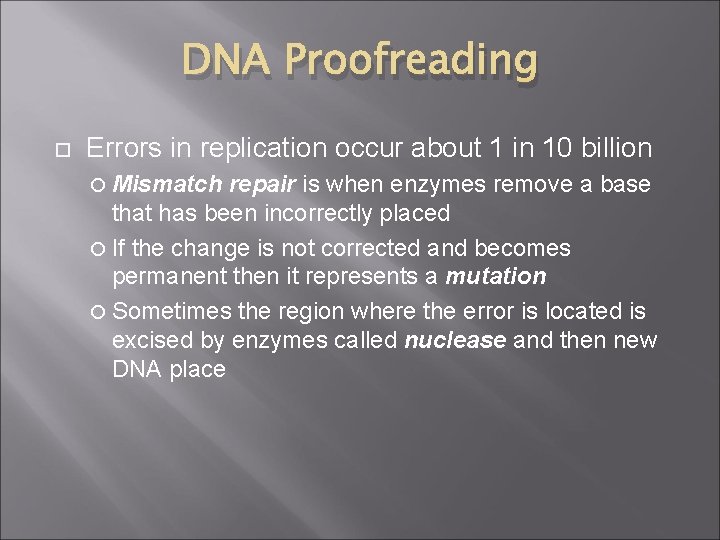 DNA Proofreading

Errors in replication occur about 1 in 10 billion

Mismatch repair is when enzymes remove a base that has been incorrectly placed

If the change is not corrected and becomes permanent then it represents a mutation

Sometimes the region where the error is located is excised by enzymes called nuclease and then new DNA place